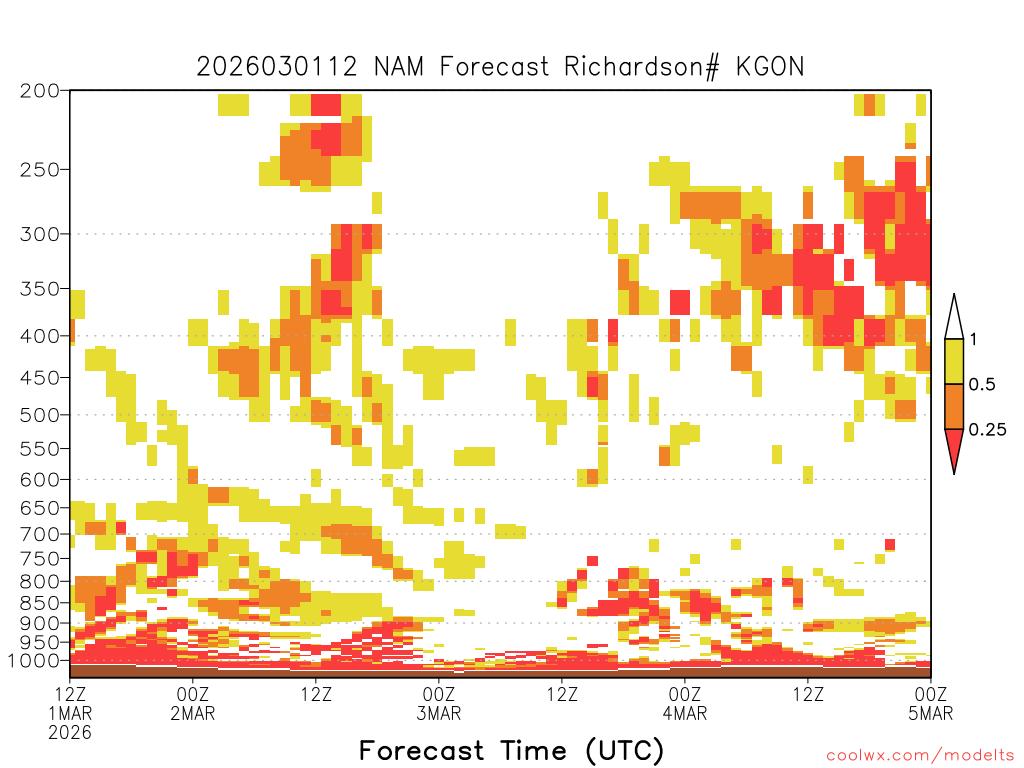 2026030112 NAM Forecast Richardson# KGON

200
250
300
350
400
450
500
550
600
650
700
750
800
850
900
950
1000

1
0.5
0.25

12Z
1MAR
2026
00Z
2MAR
12Z
00Z
3MAR
12Z
00Z
4MAR
12Z
00Z
5MAR

Forecast Time (UTC)

coolwx.com/modelts